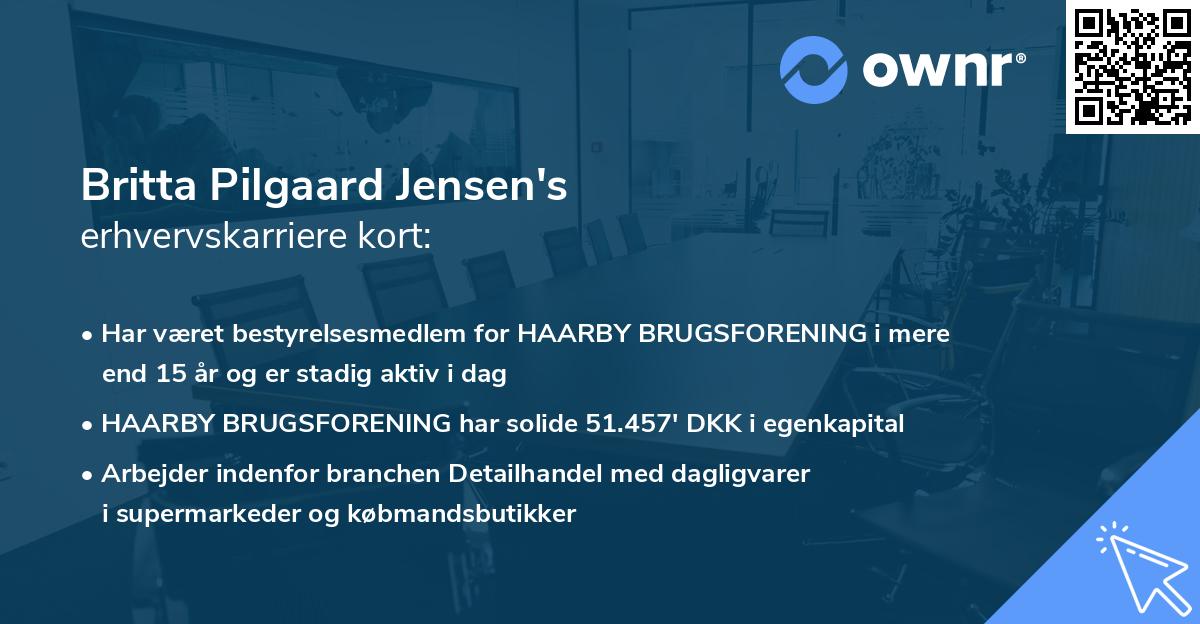 ownr®

Britta Pilgaard Jensen's
erhvervskarriere kort:

• Har været bestyrelsesmedlem for HAARBY BRUGSFORENING i mere end 15 år og er stadig aktiv i dag

• HAARBY BRUGSFORENING har solide 51.457' DKK i egenkapital

• Arbejder indenfor branchen Detailhandel med dagligvarer i supermarkeder og købmandsbutikker